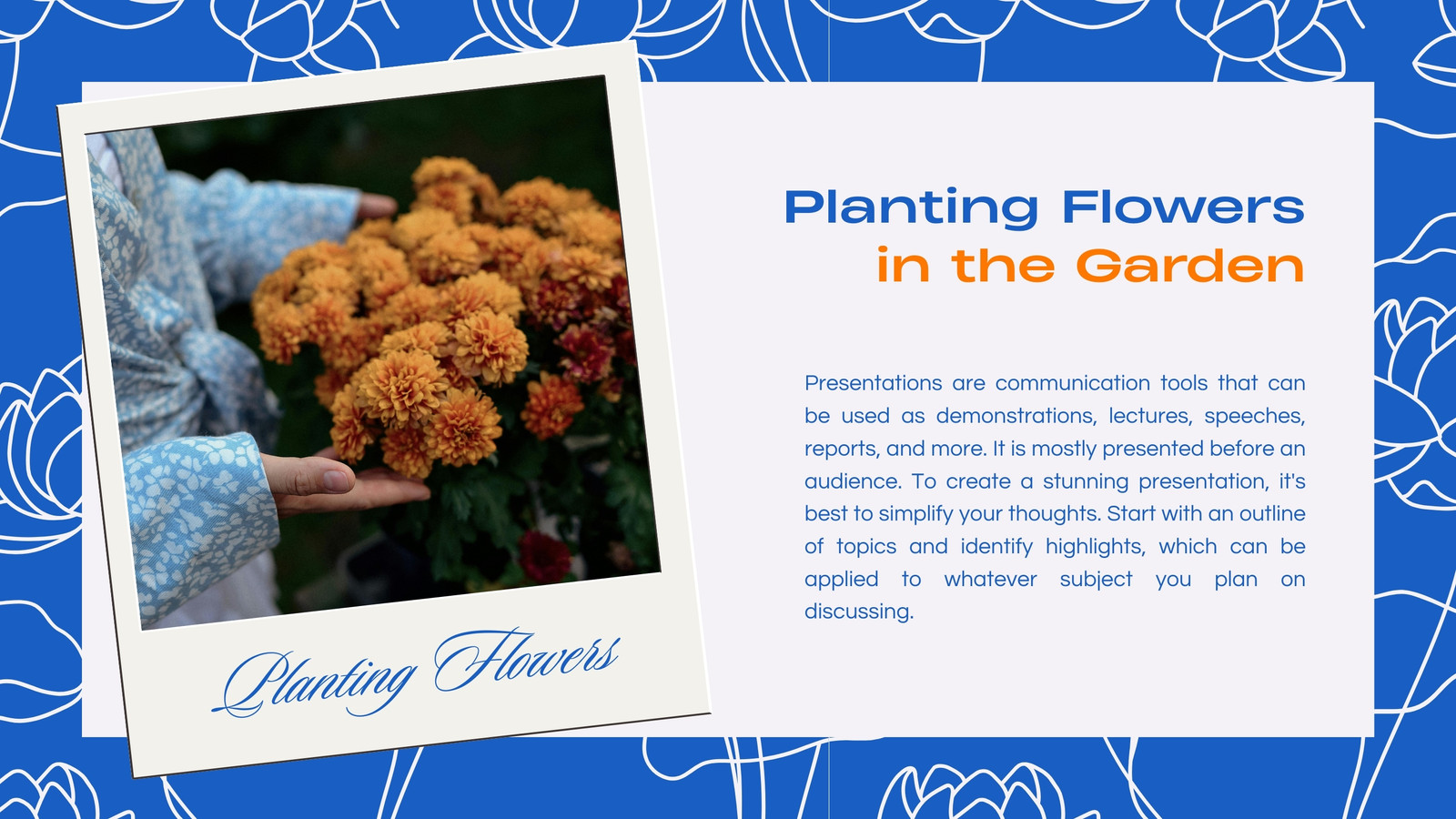 Planting Flowers

Planting Flowers
in the Garden

Presentations are communication tools that can be used as demonstrations, lectures, speeches, reports, and more. It is mostly presented before an audience. To create a stunning presentation, it's best to simplify your thoughts. Start with an outline of topics and identify highlights, which can be applied to whatever subject you plan on discussing.